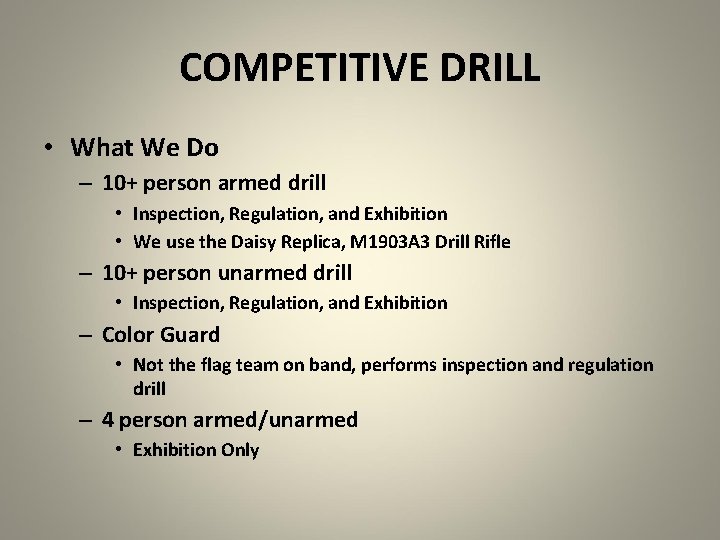 COMPETITIVE DRILL

• What We Do
– 10+ person armed drill
• Inspection, Regulation, and Exhibition
• We use the Daisy Replica, M1903A3 Drill Rifle
– 10+ person unarmed drill
• Inspection, Regulation, and Exhibition
– Color Guard
• Not the flag team on band, performs inspection and regulation drill
– 4 person armed/unarmed
• Exhibition Only